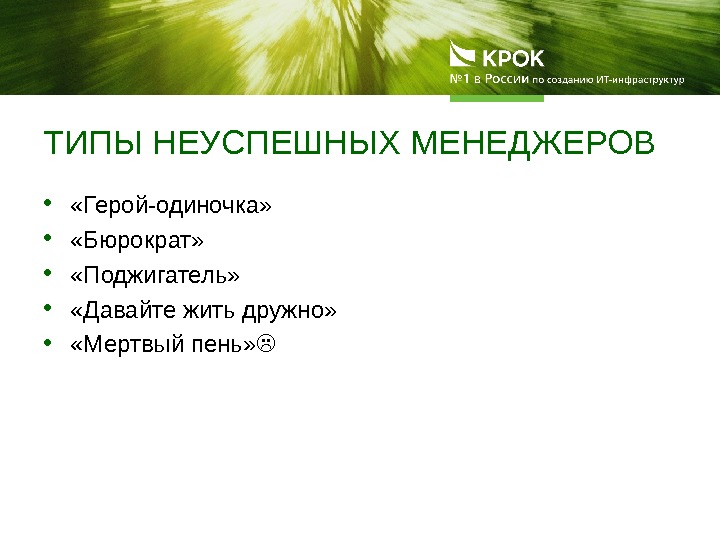 КРОК
№1 в России по созданию ИТ-инфраструктур

ТИПЫ НЕУСПЕШНЫХ МЕНЕДЖЕРОВ

• «Герой-одиночка»
• «Бюрократ»
• «Поджигатель»
• «Давайте жить дружно»
• «Мертвый пень»☹